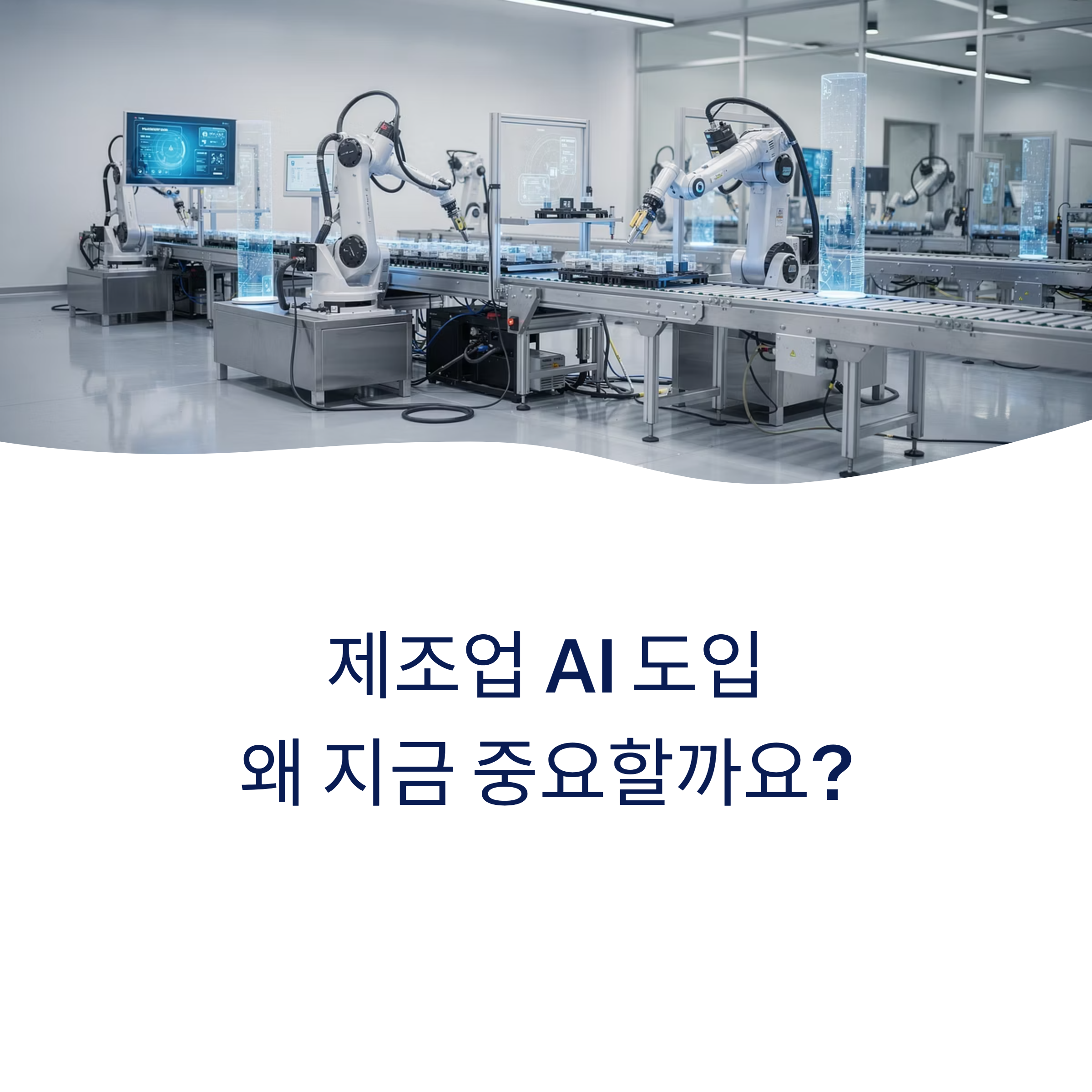 제조업 AI 도입
왜 지금 중요할까요?